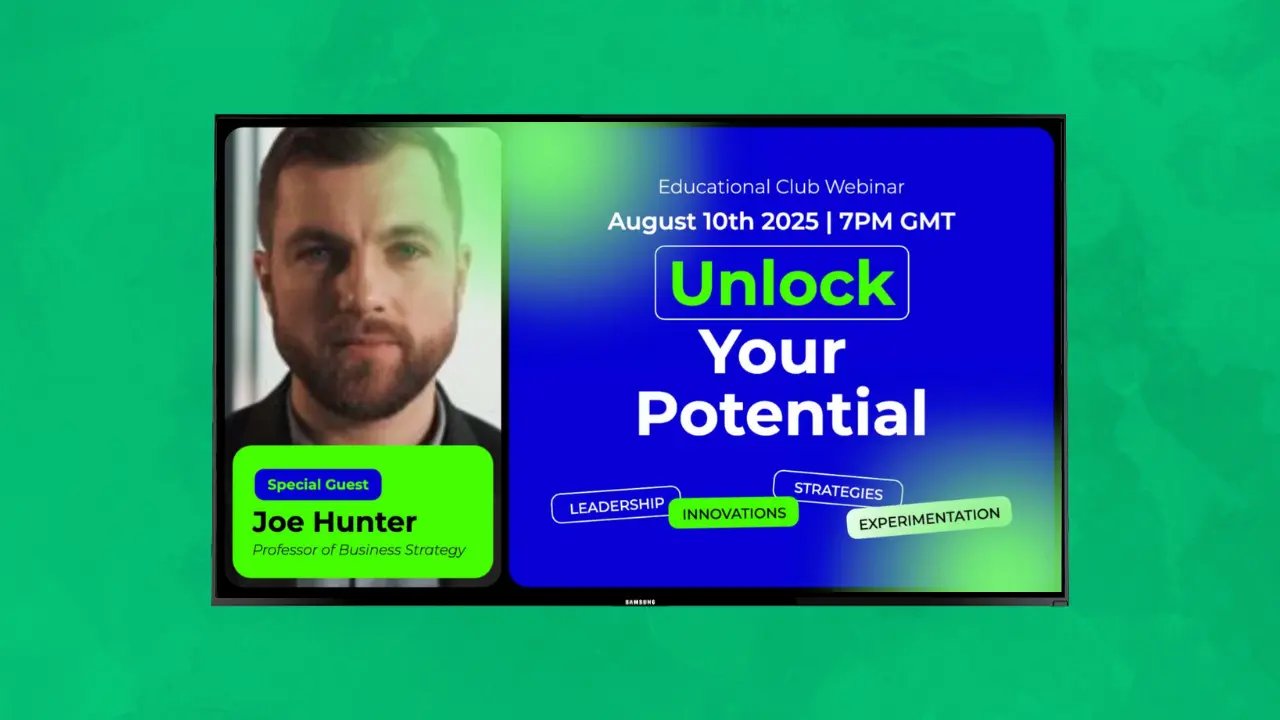 Special Guest
Joe Hunter
Professor of Business Strategy

Educational Club Webinar
August 10th 2025 | 7PM GMT

Unlock
Your
Potential

LEADERSHIP
INNOVATIONS
STRATEGIES
EXPERIMENTATION

SAMSUNG